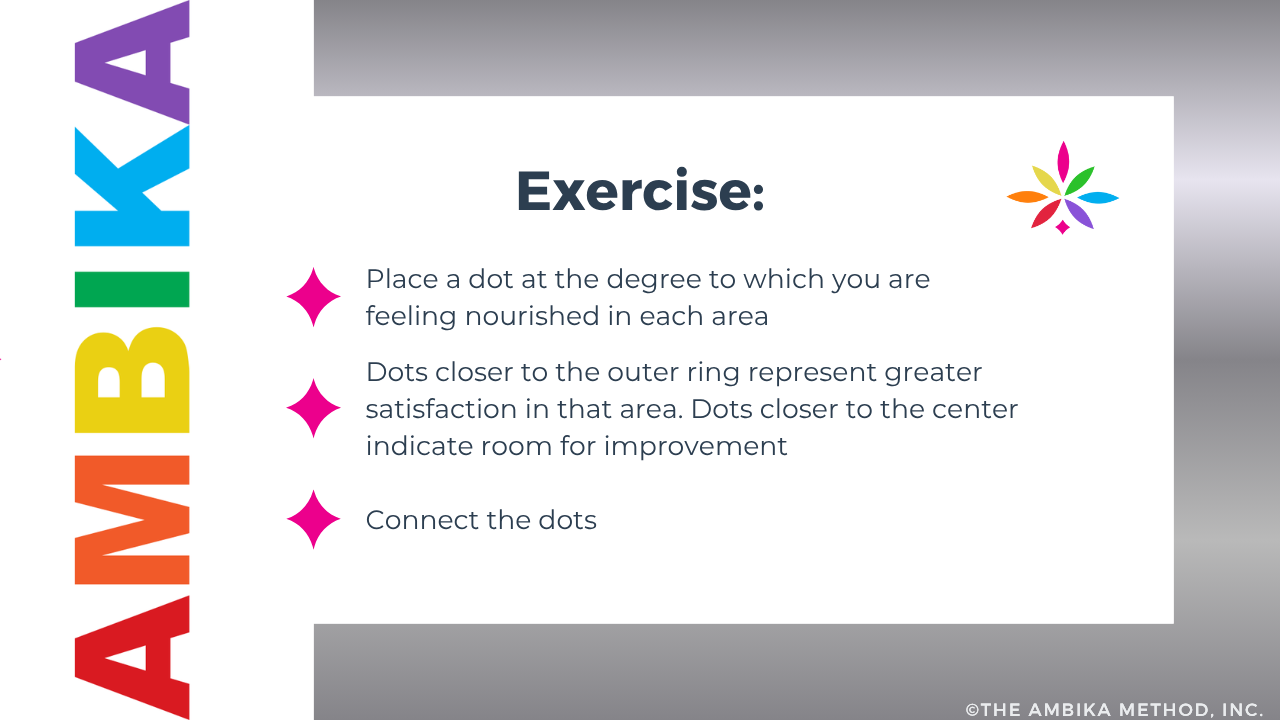 AMBIKA

Exercise:

Place a dot at the degree to which you are feeling nourished in each area

Dots closer to the outer ring represent greater satisfaction in that area. Dots closer to the center indicate room for improvement

Connect the dots

©THE AMBIKA METHOD, INC.